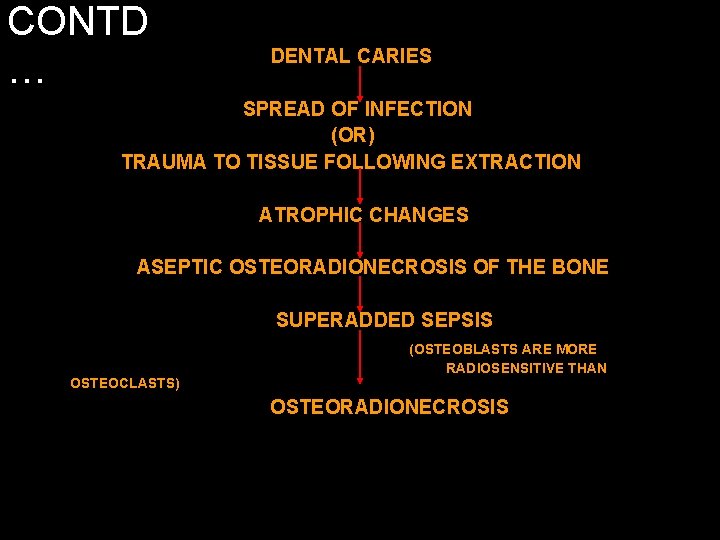 CONTD
...

DENTAL CARIES

SPREAD OF INFECTION
(OR)
TRAUMA TO TISSUE FOLLOWING EXTRACTION

ATROPHIC CHANGES

ASEPTIC OSTEORADIONECROSIS OF THE BONE

SUPERADDED SEPSIS

(OSTEOBLASTS ARE MORE RADIOSENSITIVE THAN OSTEOCLASTS)

OSTEORADIONECROSIS